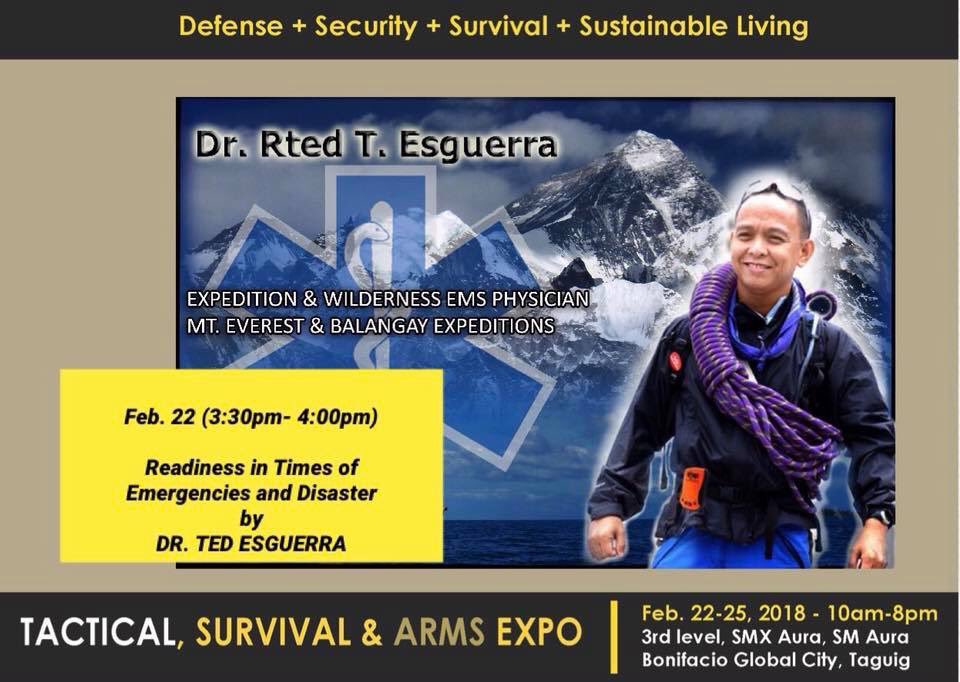 Defense + Security + Survival + Sustainable Living

Dr. Rted T. Esguerra

EXPEDITION & WILDERNESS EMS PHYSICIAN
MT. EVEREST & BALANGAY EXPEDITIONS

Feb. 22 (3:30pm- 4:00pm)

Readiness in Times of Emergencies and Disaster by DR. TED ESGUERRA

TACTICAL, SURVIVAL & ARMS EXPO

Feb. 22-25, 2018 - 10am-8pm
3rd level, SMX Aura, SM Aura
Bonifacio Global City, Taguig